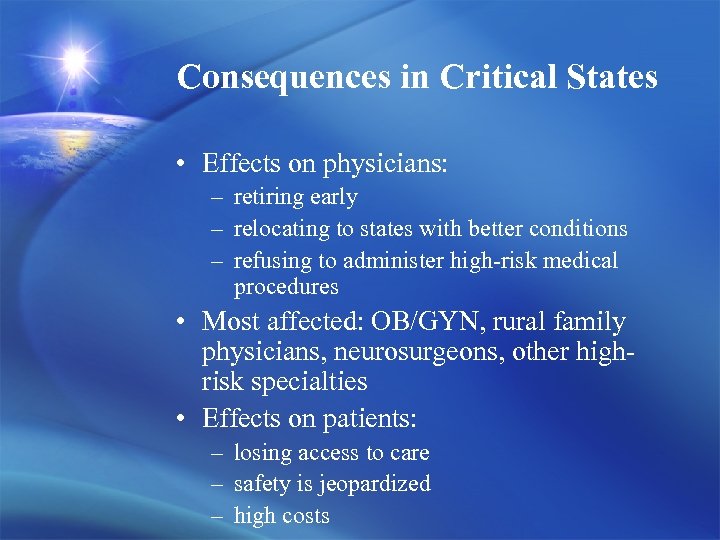 Consequences in Critical States

• Effects on physicians:
– retiring early
– relocating to states with better conditions
– refusing to administer high-risk medical procedures
• Most affected: OB/GYN, rural family physicians, neurosurgeons, other high-risk specialties
• Effects on patients:
– losing access to care
– safety is jeopardized
– high costs